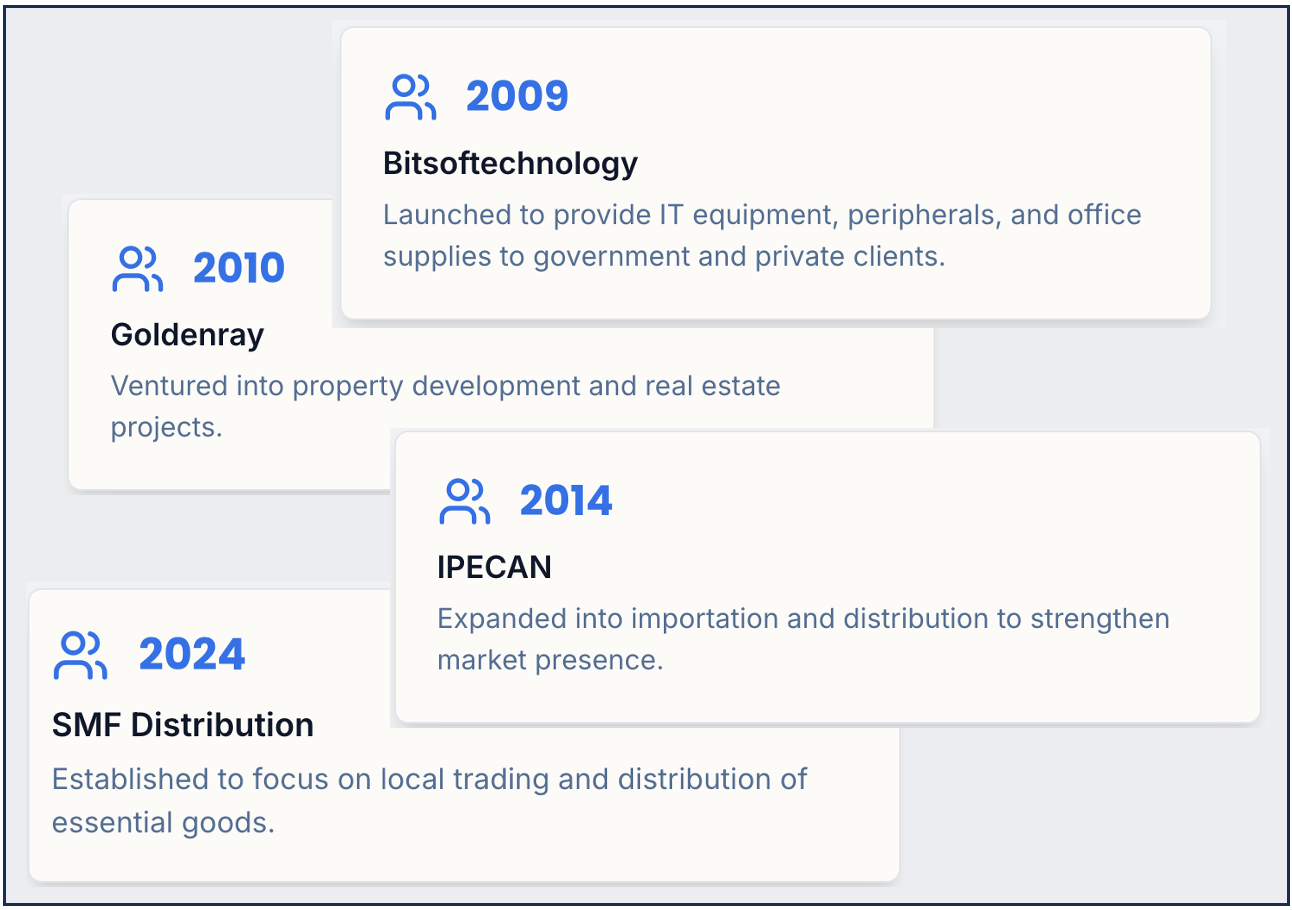 2009

Bitsoftechnology

Launched to provide IT equipment, peripherals, and office supplies to government and private clients.

2010

Goldenray

Ventured into property development and real estate projects.

2014

IPECAN

Expanded into importation and distribution to strengthen market presence.

2024

SMF Distribution

Established to focus on local trading and distribution of essential goods.